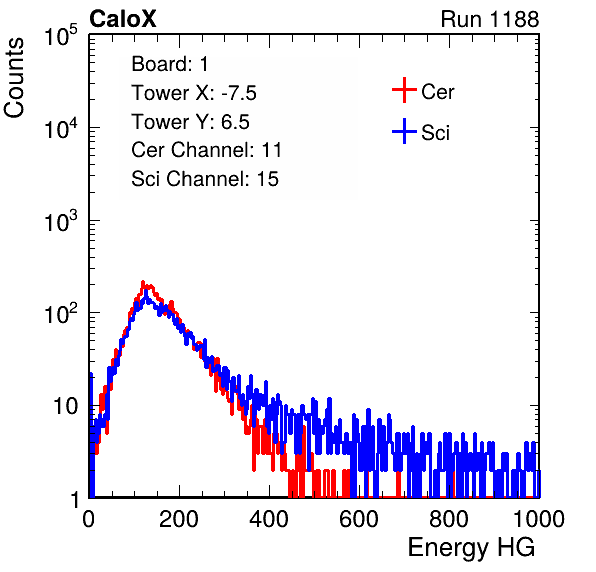 CaloX

Run 1188

Counts

$10^5$

$10^4$

$10^3$

$10^2$

10

1

Board: 1
Tower X: -7.5
Tower Y: 6.5
Cer Channel: 11
Sci Channel: 15

Cer

Sci

0

200

400

600

800

1000

Energy HG